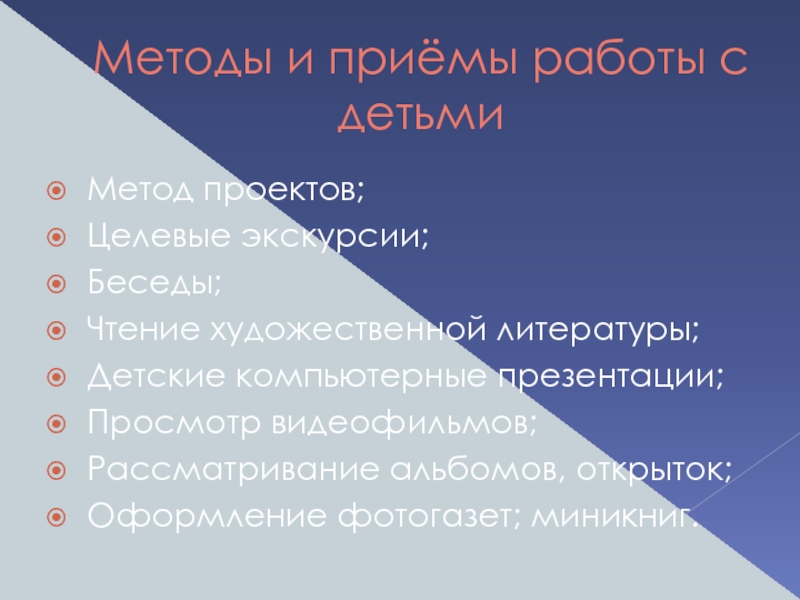 Методы и приёмы работы с детьми

Метод проектов;
Целевые экскурсии;
Беседы;
Чтение художественной литературы;
Детские компьютерные презентации;
Просмотр видеофильмов;
Рассматривание альбомов, открыток;
Оформление фотогазет; миникниг.